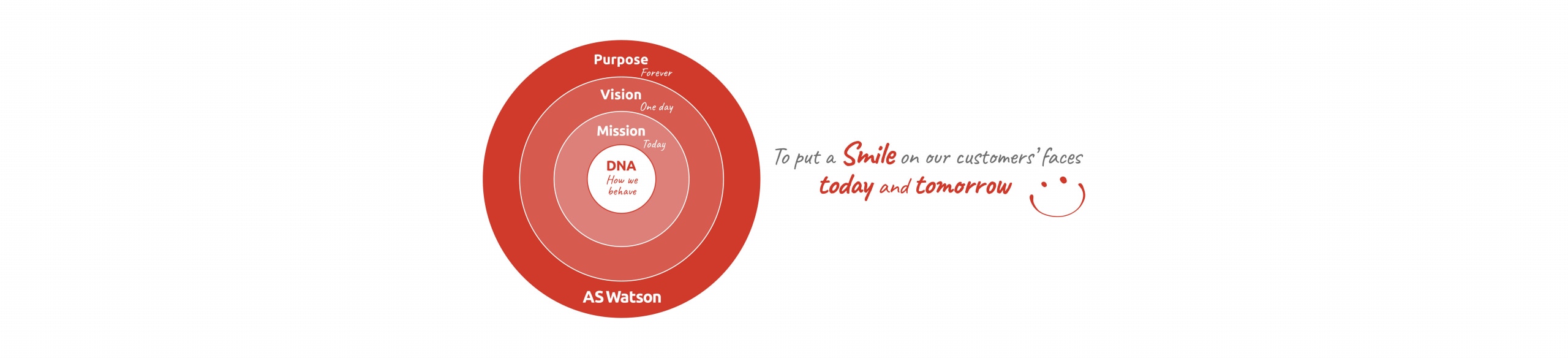 Purpose
Forever

Vision
One day

Mission
Today

DNA
How we behave

AS Watson

To put a Smile on our customers' faces today and tomorrow